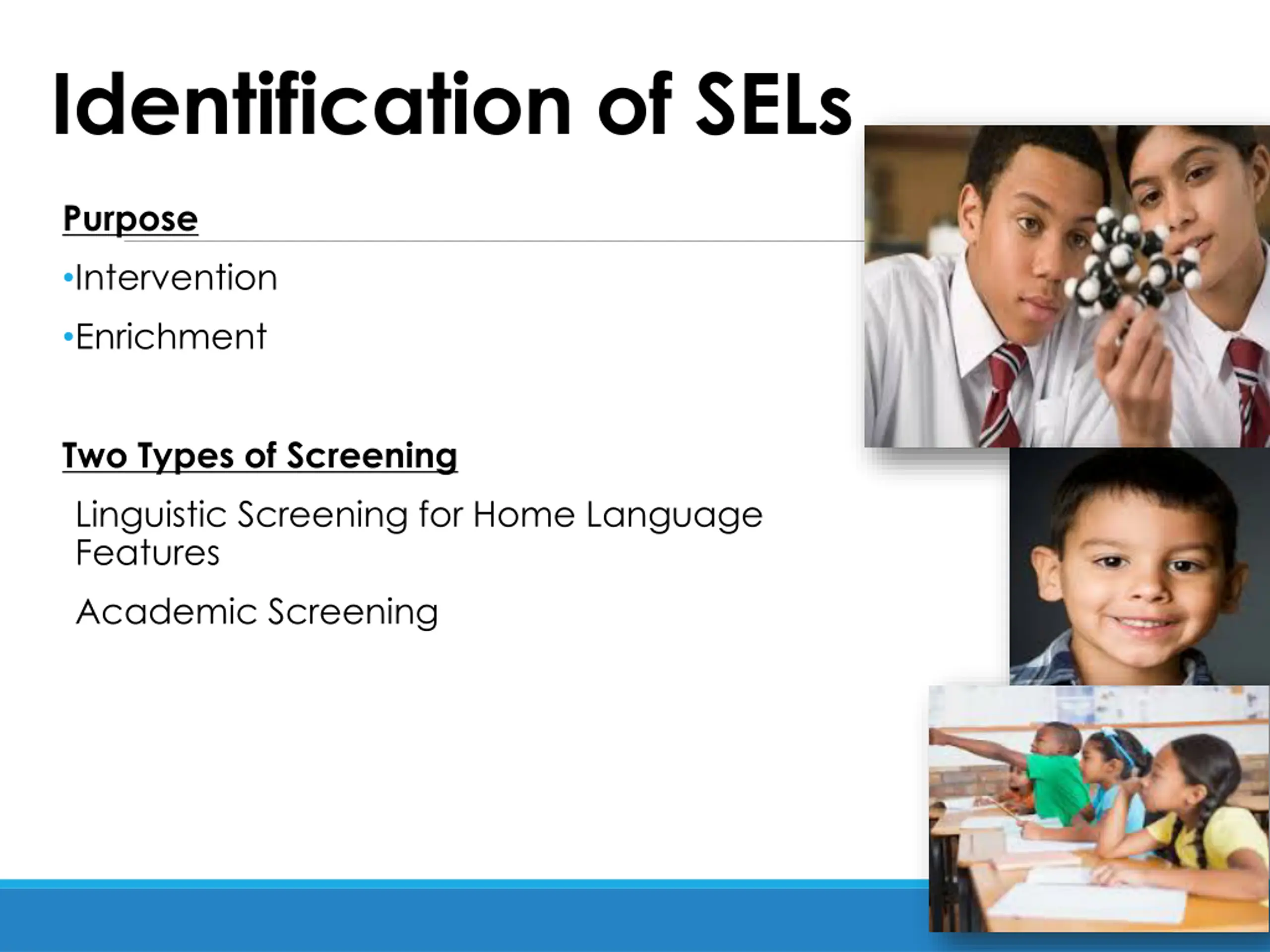 Identification of SELs

Purpose

•Intervention

•Enrichment

Two Types of Screening

Linguistic Screening for Home Language Features

Academic Screening